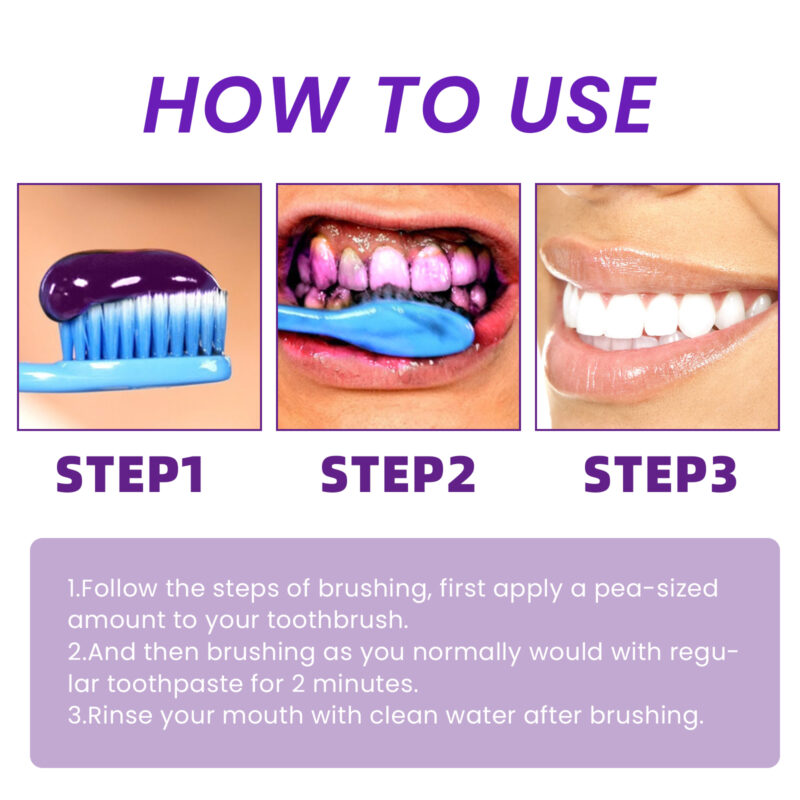 HOW TO USE

STEP1

STEP2

STEP3

1.Follow the steps of brushing, first apply a pea-sized amount to your toothbrush.
2.And then brushing as you normally would with regular toothpaste for 2 minutes.
3.Rinse your mouth with clean water after brushing.